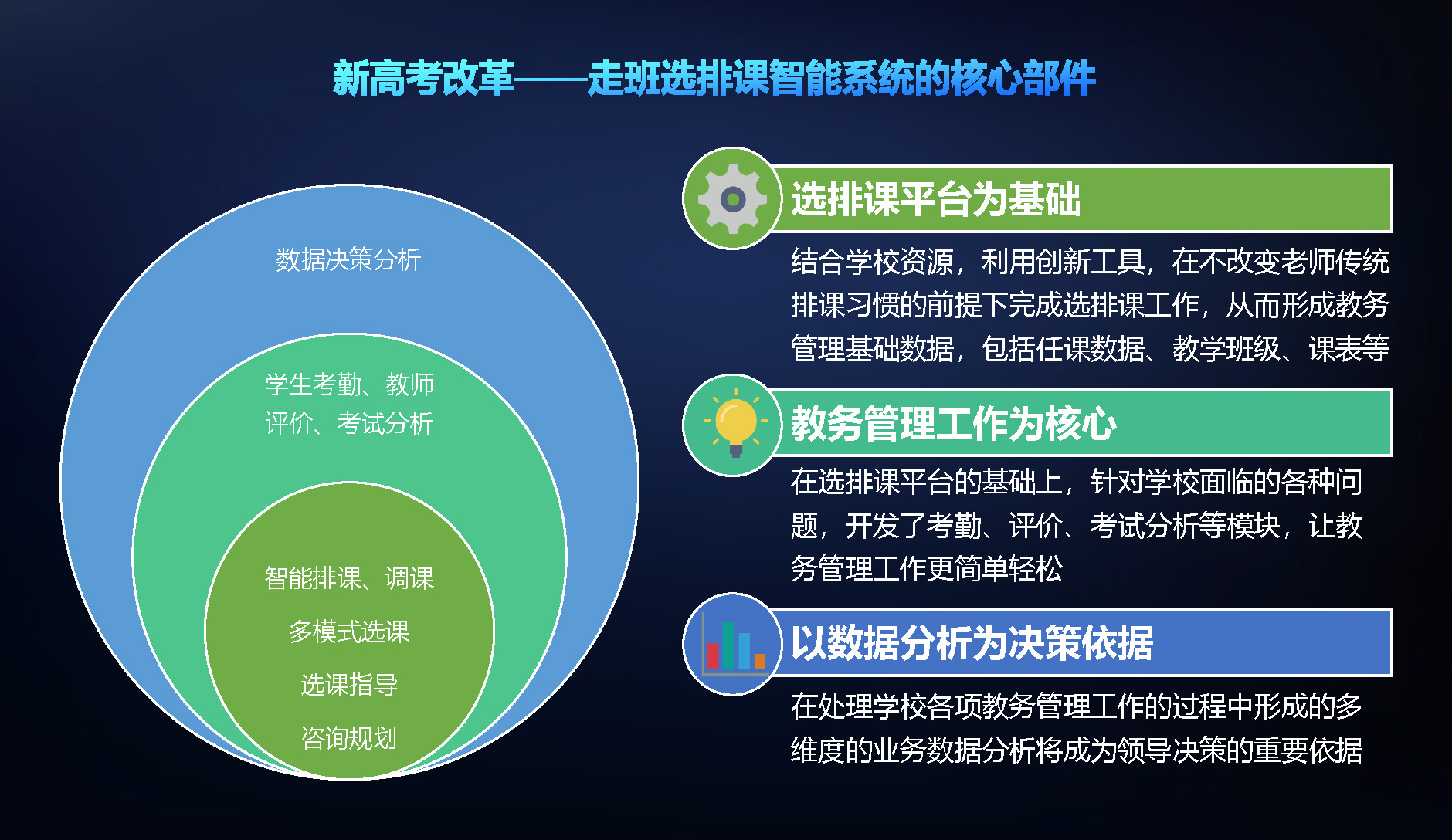 新高考改革——走班选排课智能系统的核心部件

数据决策分析

学生考勤、教师评价、考试分析

智能排课、调课

多模式选课

选课指导

咨询规划

选排课平台为基础

结合学校资源，利用创新工具，在不改变老师传统排课习惯的前提下完成选排课工作，从而形成教务管理基础数据，包括任课数据、教学班级、课表等

教务管理工作为核心

在选排课平台的基础上，针对学校面临的各种问题，开发了考勤、评价、考试分析等模块，让教务管理工作更简单轻松

以数据分析为决策依据

在处理学校各项教务管理工作的过程中形成的多维度的业务数据分析将成为领导决策的重要依据